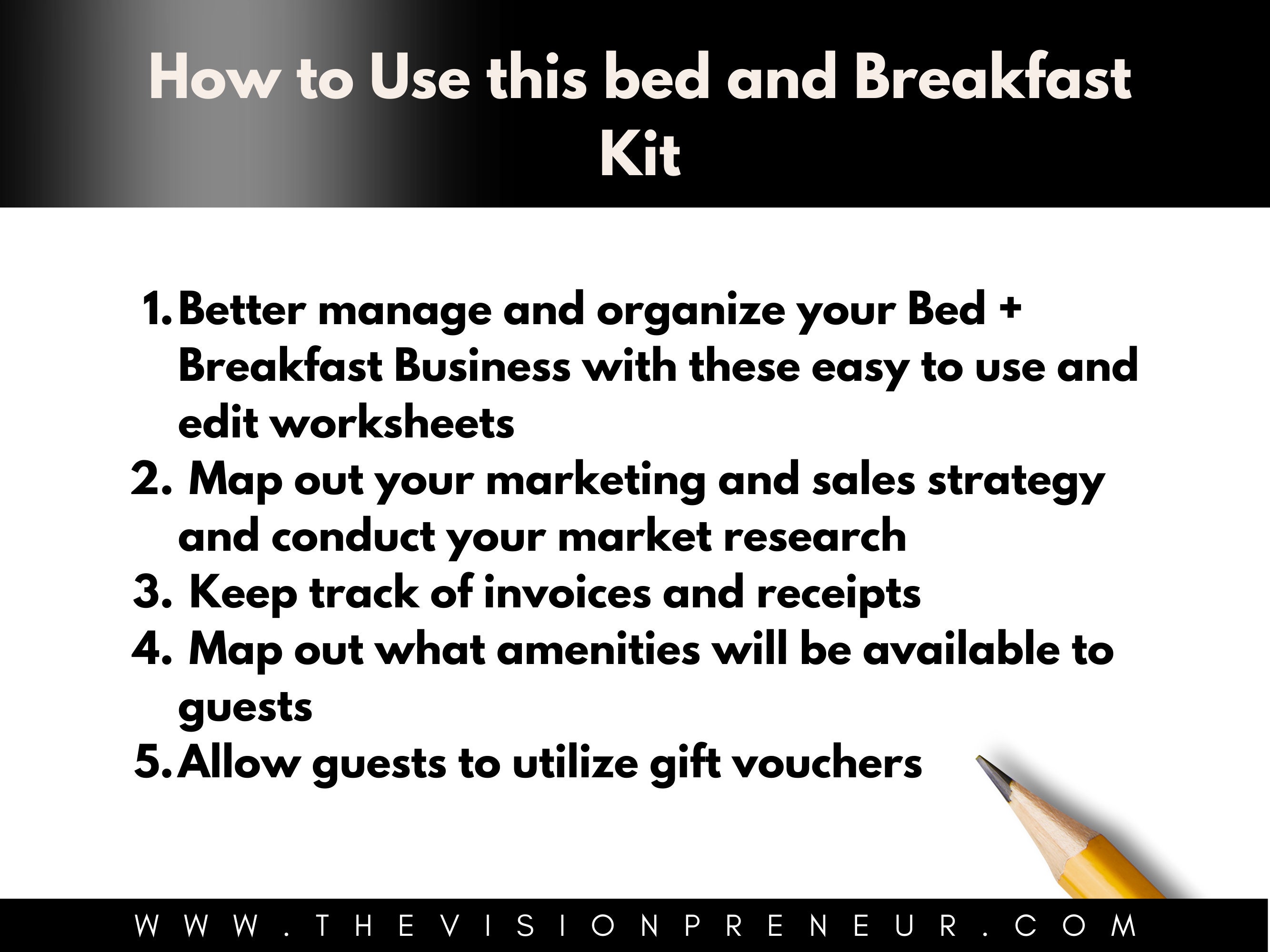 How to Use this bed and Breakfast Kit

1. Better manage and organize your Bed + Breakfast Business with these easy to use and edit worksheets
2. Map out your marketing and sales strategy and conduct your market research
3. Keep track of invoices and receipts
4. Map out what amenities will be available to guests
5. Allow guests to utilize gift vouchers

WWW.THEVISIONPRENEUR.COM